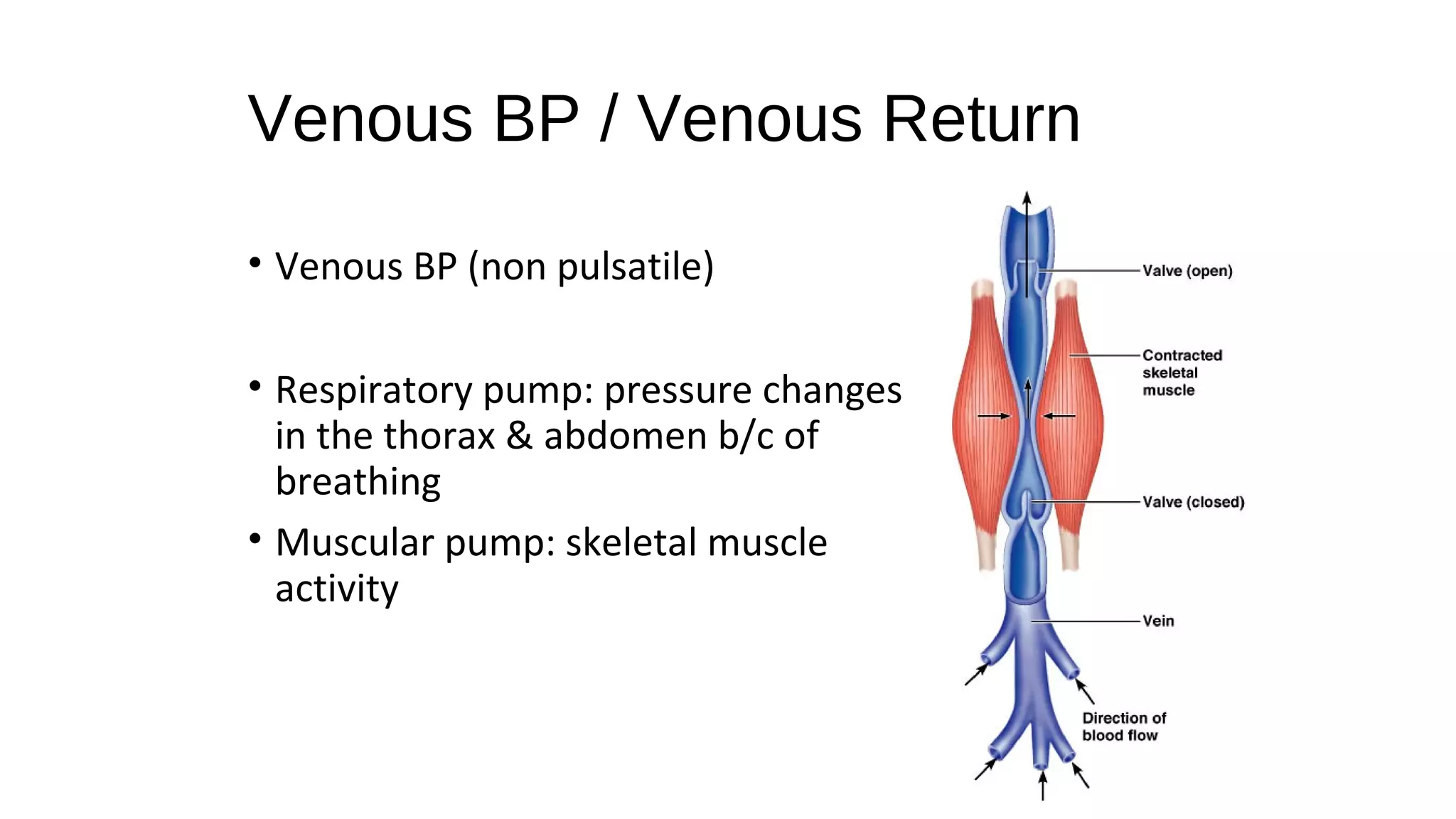 Venous BP / Venous Return

• Venous BP (non pulsatile)

• Respiratory pump: pressure changes in the thorax & abdomen b/c of breathing

• Muscular pump: skeletal muscle activity

Valve (open)

Contracted skeletal muscle

Valve (closed)

Vein

Direction of blood flow